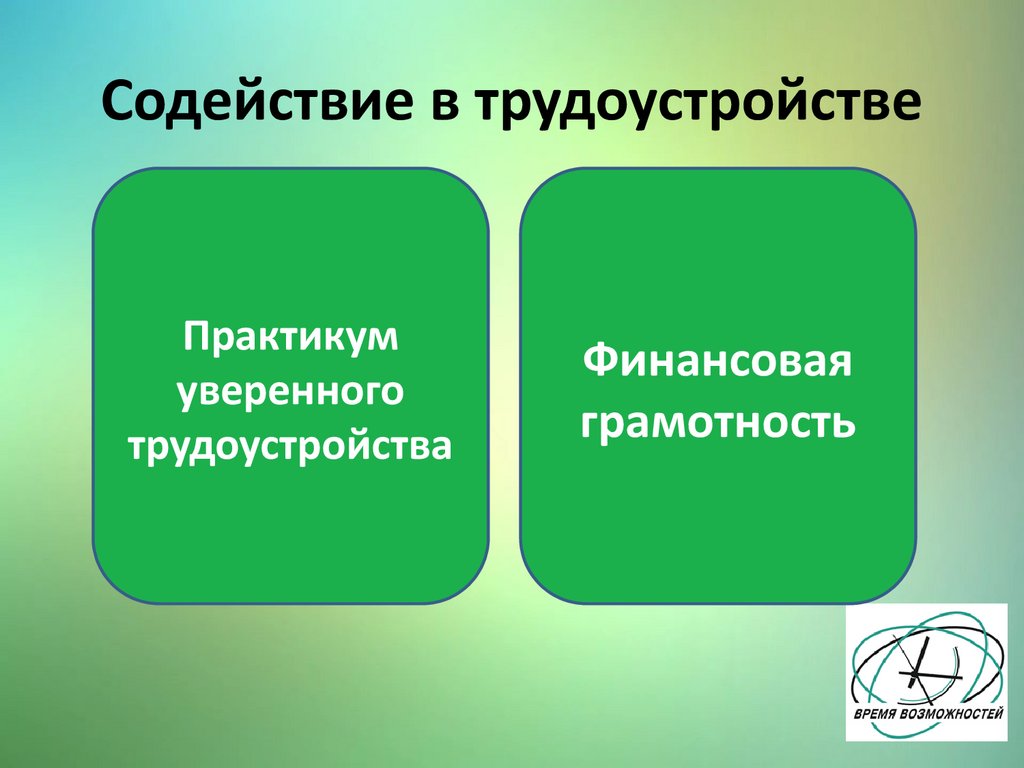 Содействие в трудоустройстве

Практикум уверенного трудоустройства

Финансовая грамотность

ВРЕМЯ ВОЗМОЖНОСТЕЙ